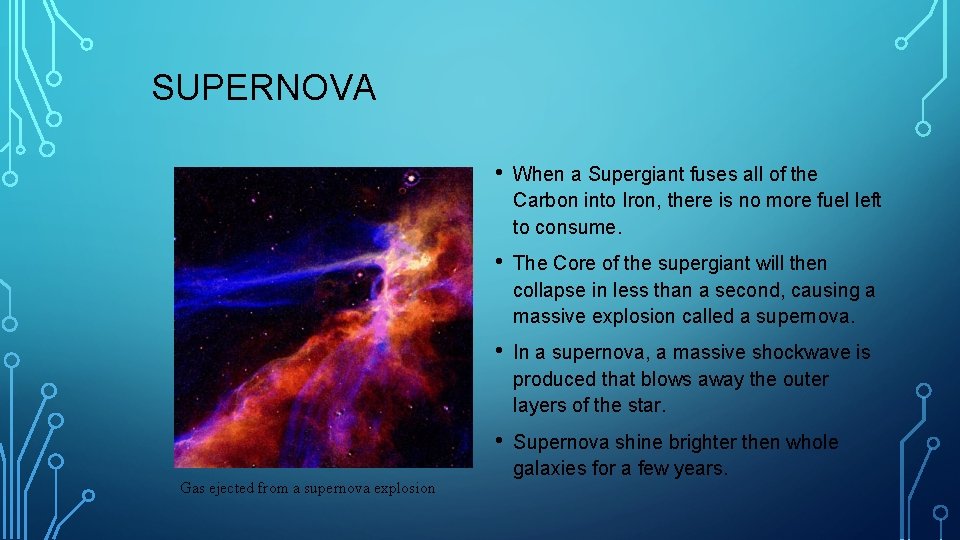 SUPERNOVA

Gas ejected from a supernova explosion

• When a Supergiant fuses all of the Carbon into Iron, there is no more fuel left to consume.

• The Core of the supergiant will then collapse in less than a second, causing a massive explosion called a supernova.

• In a supernova, a massive shockwave is produced that blows away the outer layers of the star.

• Supernova shine brighter then whole galaxies for a few years.